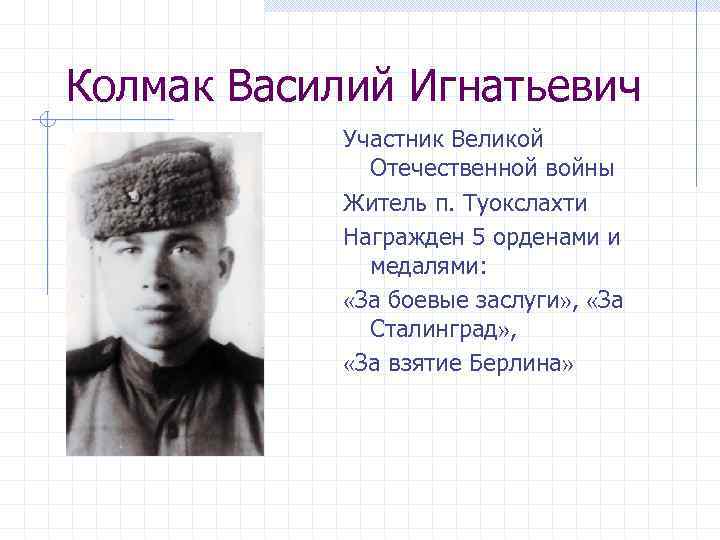 Колмак Василий Игнатьевич

Участник Великой Отечественной войны

Житель п. Туокслахти

Награжден 5 орденами и медалями:

«За боевые заслуги», «За Сталинград»,

«За взятие Берлина»